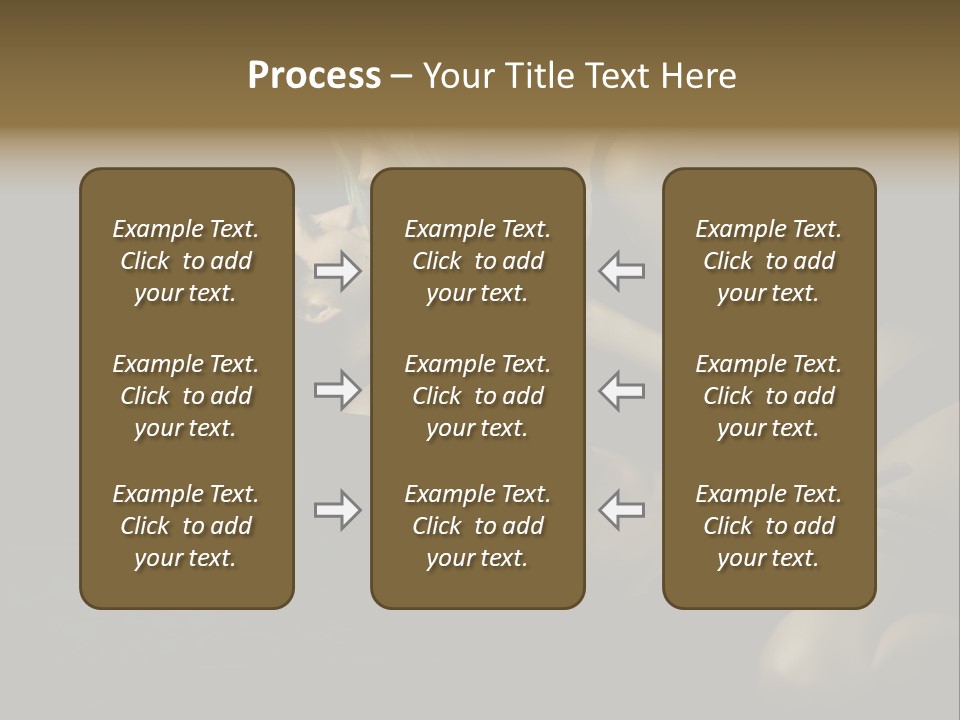 Process – Your Title Text Here

Example Text. Click to add your text.

Example Text. Click to add your text.

Example Text. Click to add your text.

Example Text. Click to add your text.

Example Text. Click to add your text.

Example Text. Click to add your text.

Example Text. Click to add your text.

Example Text. Click to add your text.

Example Text. Click to add your text.